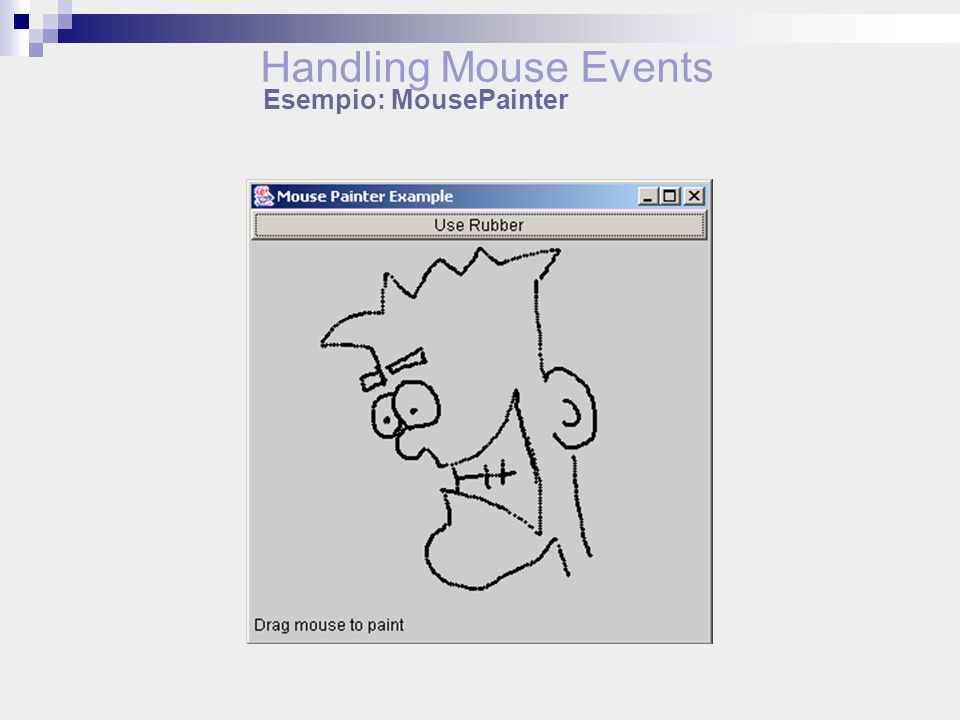 Handling Mouse Events
Esempio: MousePainter

Mouse Painter Example

Use Rubber

Drag mouse to paint